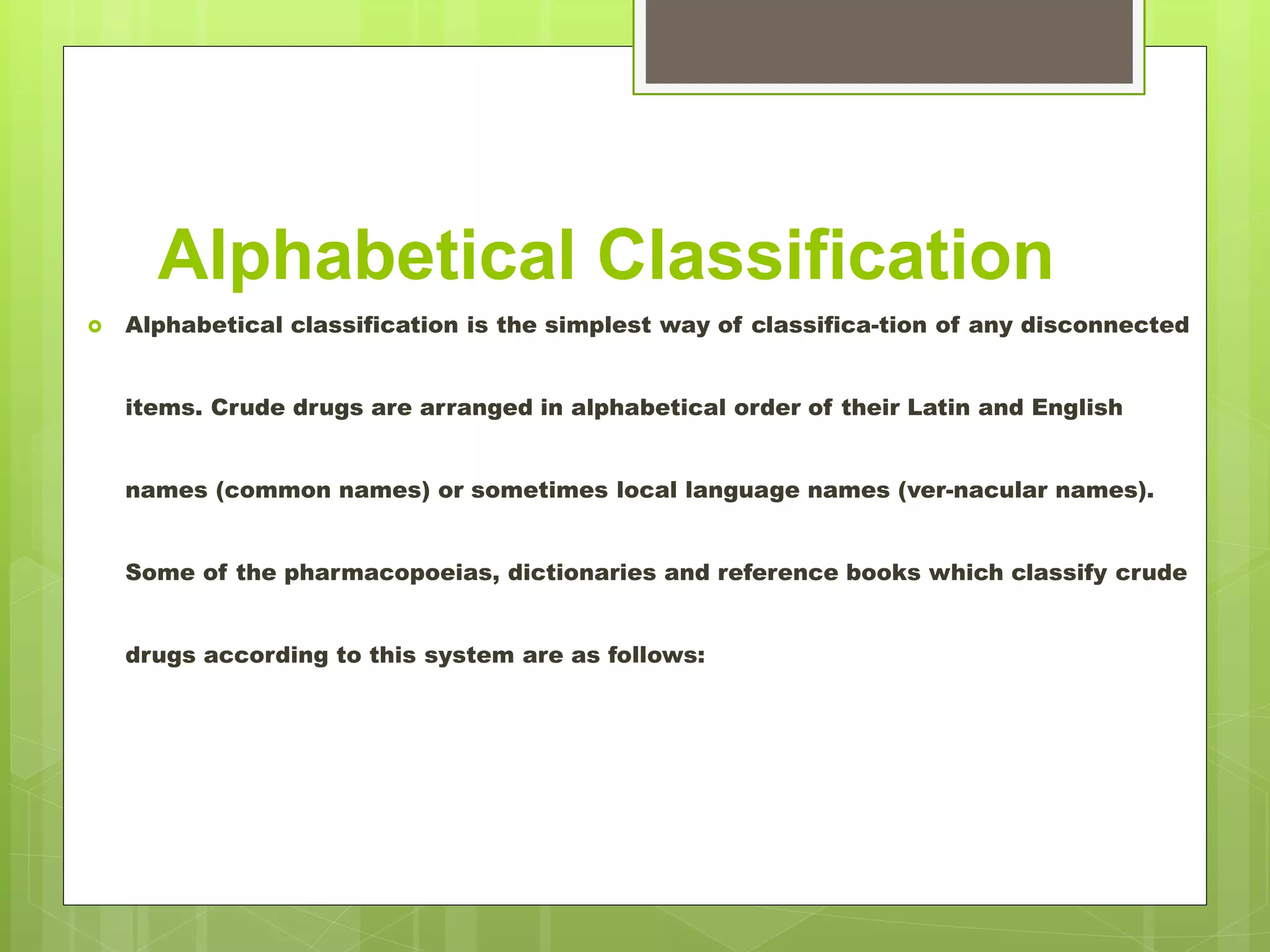 Alphabetical Classification

Alphabetical classification is the simplest way of classifica-tion of any disconnected items. Crude drugs are arranged in alphabetical order of their Latin and English names (common names) or sometimes local language names (ver-nacular names). Some of the pharmacopoeias, dictionaries and reference books which classify crude drugs according to this system are as follows: